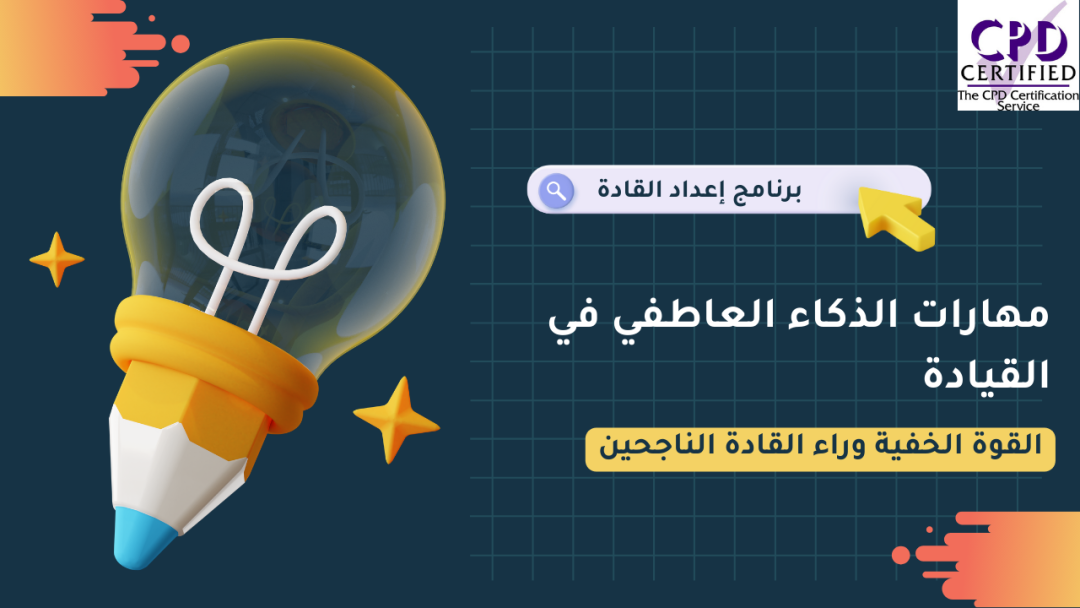 CPD
CERTIFIED
The CPD Certification Service

برنامج إعداد القادة

مهارات الذكاء العاطفي في القيادة

القوة الخفية وراء القادة الناجحين